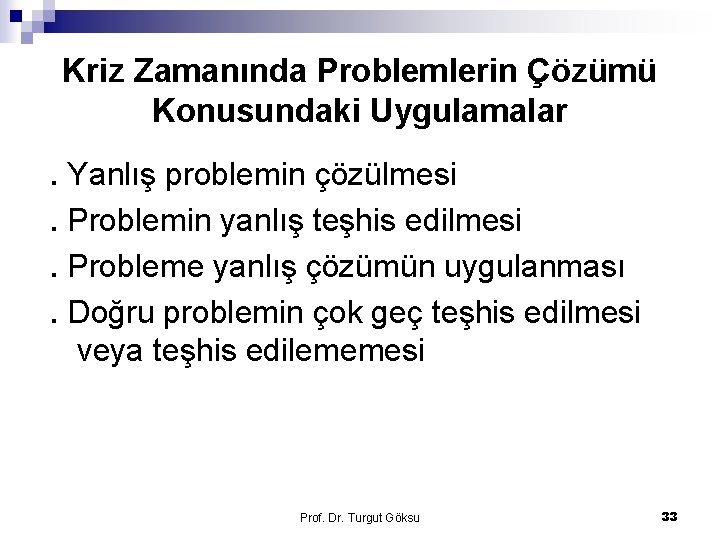 Kriz Zamanında Problemlerin Çözümü Konusundaki Uygulamalar

. Yanlış problemin çözülmesi

. Problemin yanlış teşhis edilmesi

. Probleme yanlış çözümün uygulanması

. Doğru problemin çok geç teşhis edilmesi veya teşhis edilememesi

Prof. Dr. Turgut Göksu

33